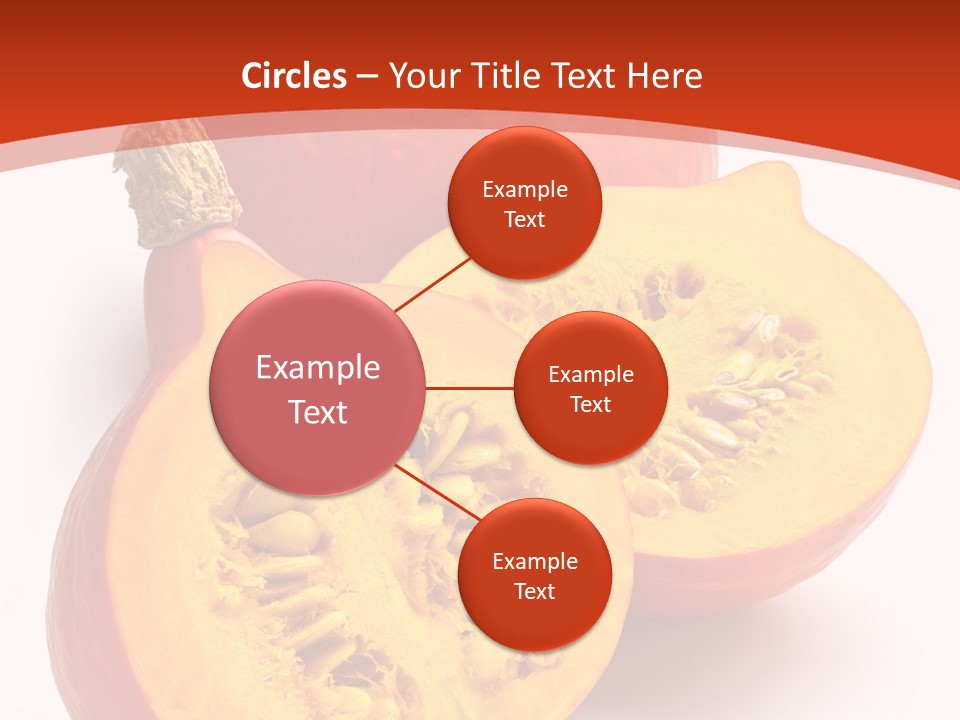 Circles – Your Title Text Here

Example Text

Example Text

Example Text

Example Text